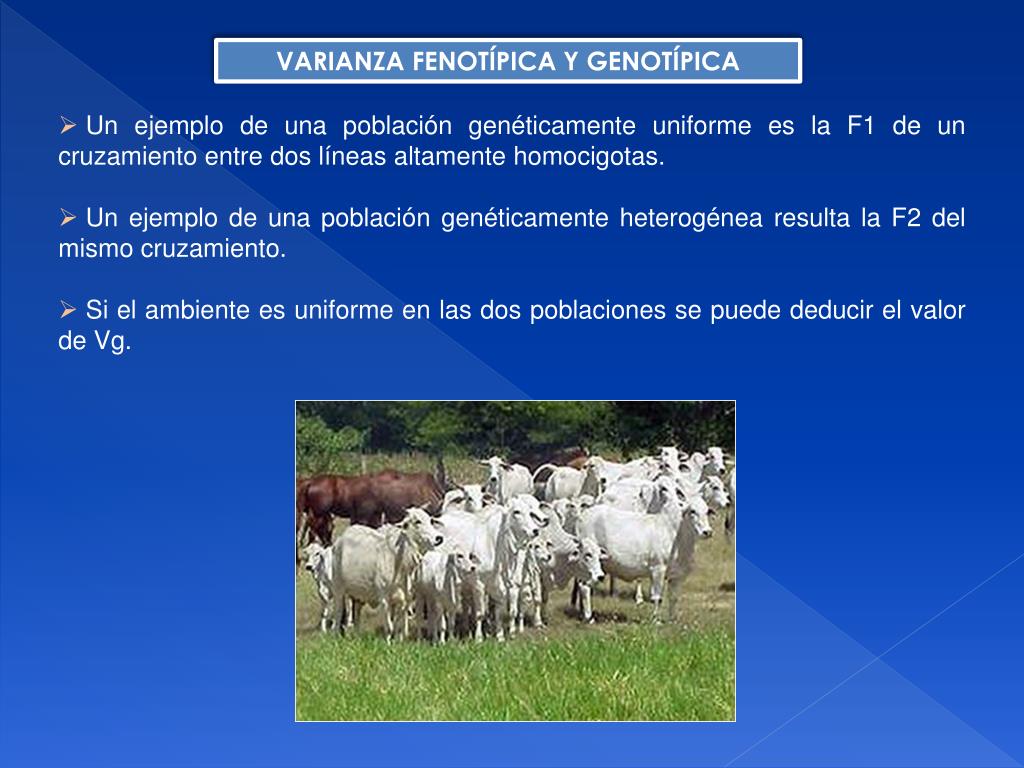 VARIANZA FENOTÍPICA Y GENOTÍPICA

➢ Un ejemplo de una población genéticamente uniforme es la F1 de un cruzamiento entre dos líneas altamente homocigotas.

➢ Un ejemplo de una población genéticamente heterogénea resulta la F2 del mismo cruzamiento.

➢ Si el ambiente es uniforme en las dos poblaciones se puede deducir el valor de Vg.